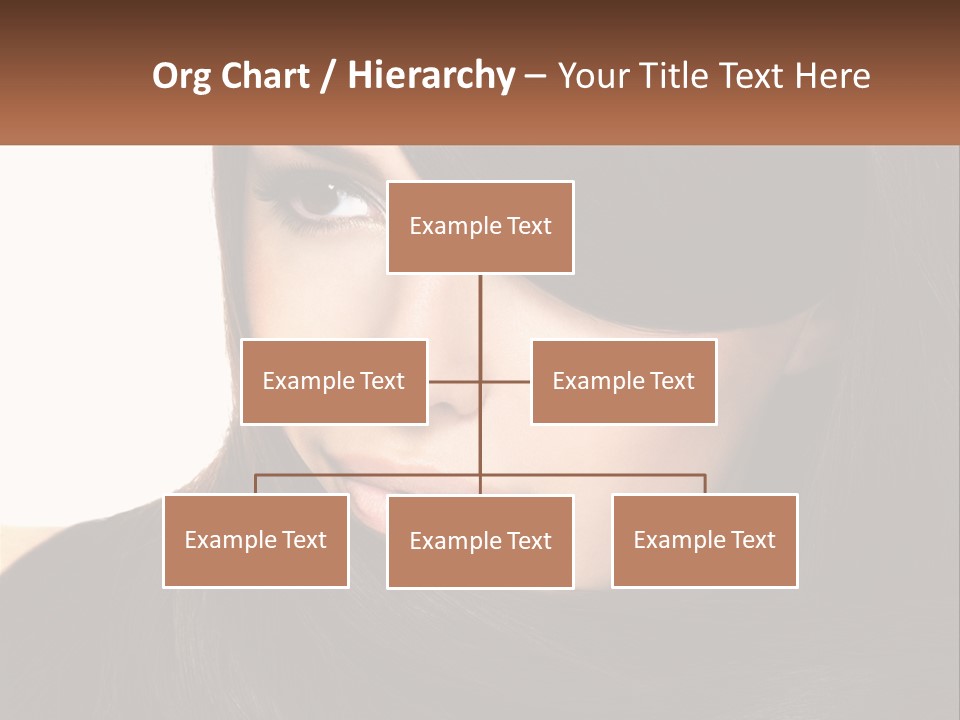 Org Chart / Hierarchy – Your Title Text Here

Example Text

Example Text

Example Text

Example Text

Example Text

Example Text